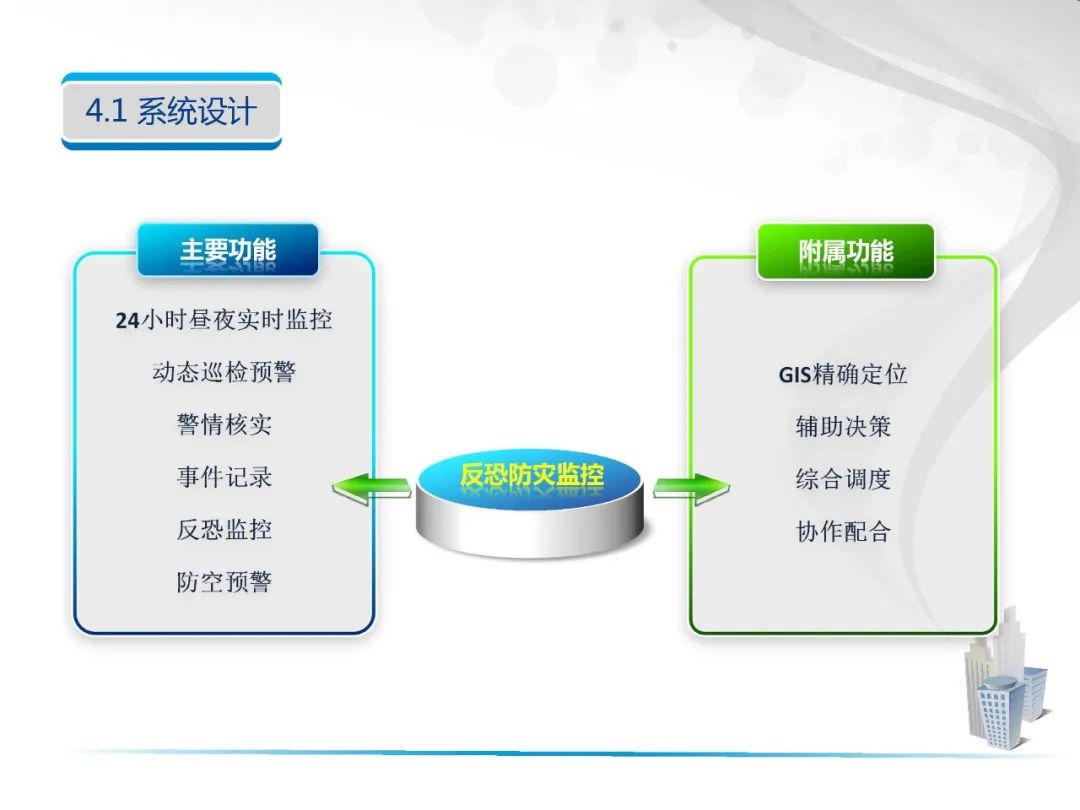 4.1 系统设计

主要功能

24小时昼夜实时监控

动态巡检预警

警情核实

事件记录

反恐监控

防空预警

反恐防灾监控

附属功能

GIS精确定位

辅助决策

综合调度

协作配合